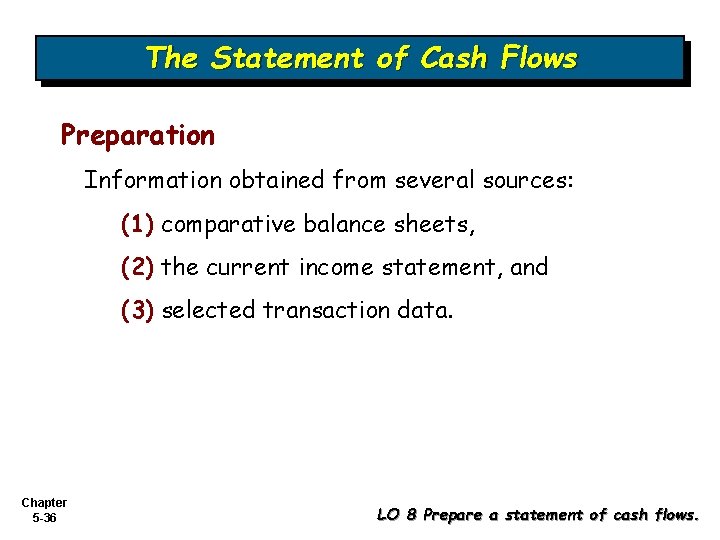 The Statement of Cash Flows

Preparation

Information obtained from several sources:

(1) comparative balance sheets,

(2) the current income statement, and

(3) selected transaction data.

Chapter
5-36

LO 8 Prepare a statement of cash flows.